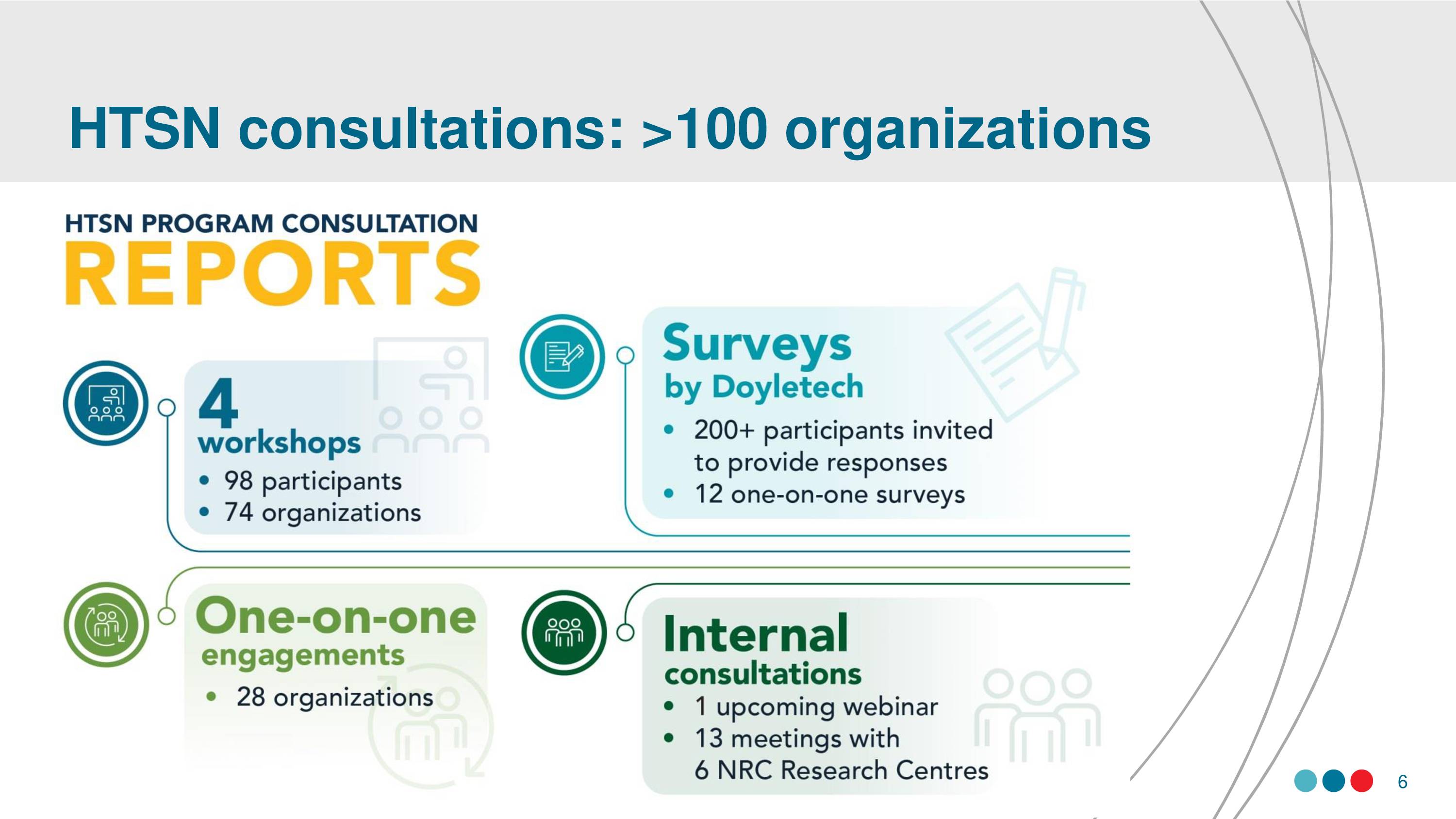 HTSN consultations: >100 organizations

HTSN PROGRAM CONSULTATION
REPORTS

4
workshops
• 98 participants
• 74 organizations

Surveys
by Doyletech
• 200+ participants invited to provide responses
• 12 one-on-one surveys

One-on-one
engagements
• 28 organizations

Internal
consultations
• 1 upcoming webinar
• 13 meetings with 6 NRC Research Centres

6